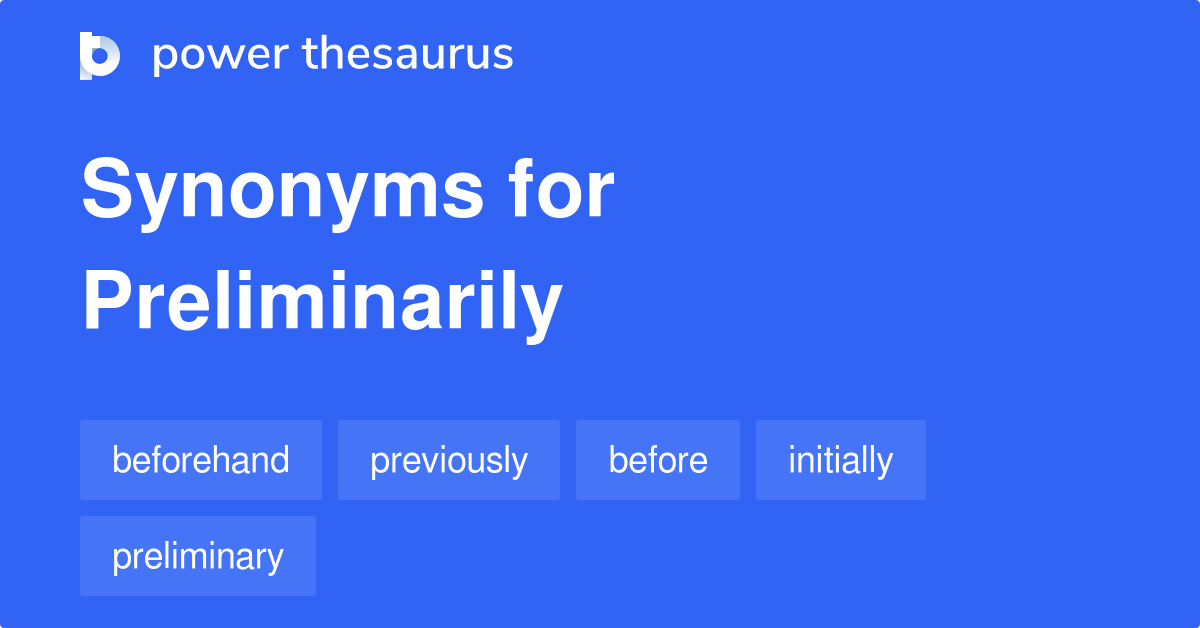 power thesaurus

Synonyms for Preliminarily

beforehand previously before initially preliminary